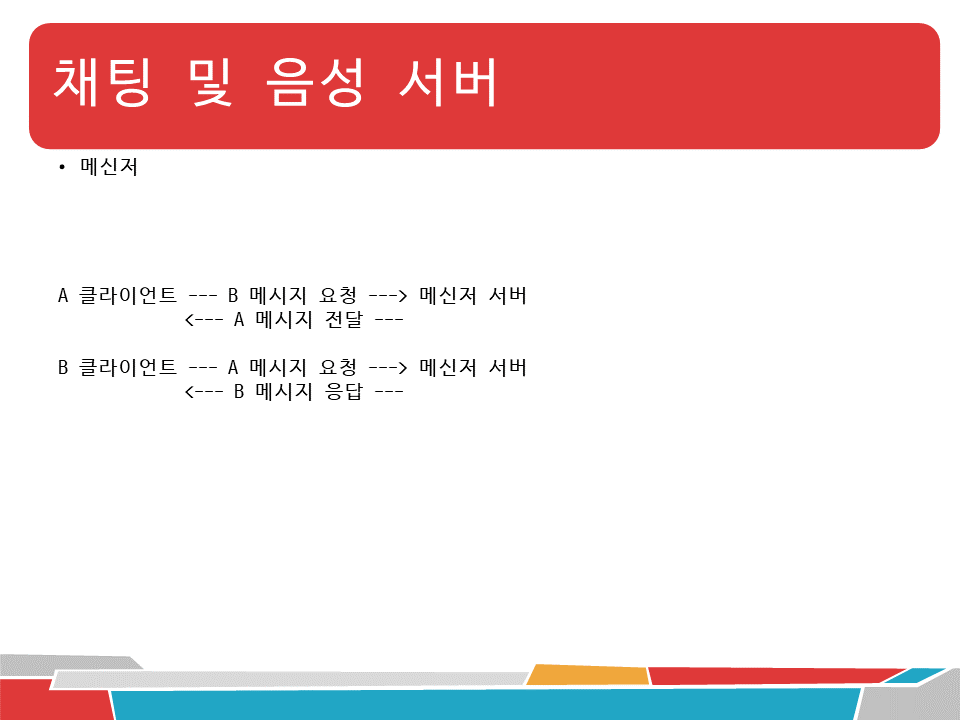 채팅 및 음성 서버

• 메신저

A 클라이언트 --- B 메시지 요청 ---> 메신저 서버
<--- A 메시지 전달 ---

B 클라이언트 --- A 메시지 요청 ---> 메신저 서버
<--- B 메시지 응답 ---